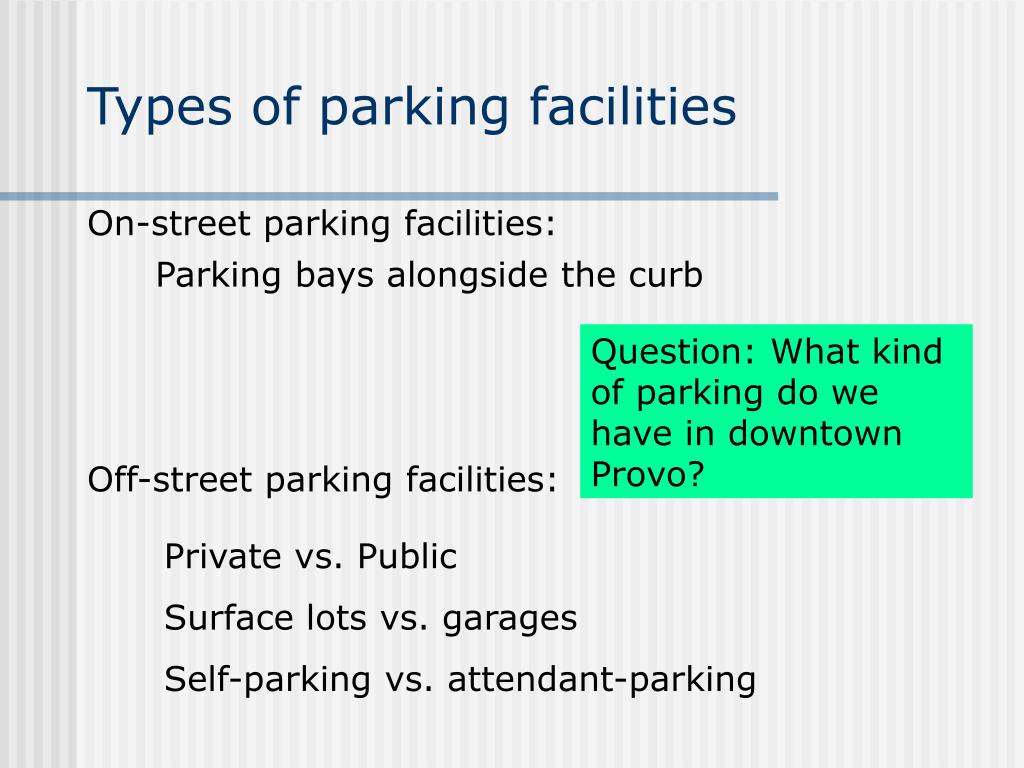 Types of parking facilities

On-street parking facilities:

Parking bays alongside the curb

Question: What kind of parking do we have in downtown Provo?

Off-street parking facilities:

Private vs. Public

Surface lots vs. garages

Self-parking vs. attendant-parking